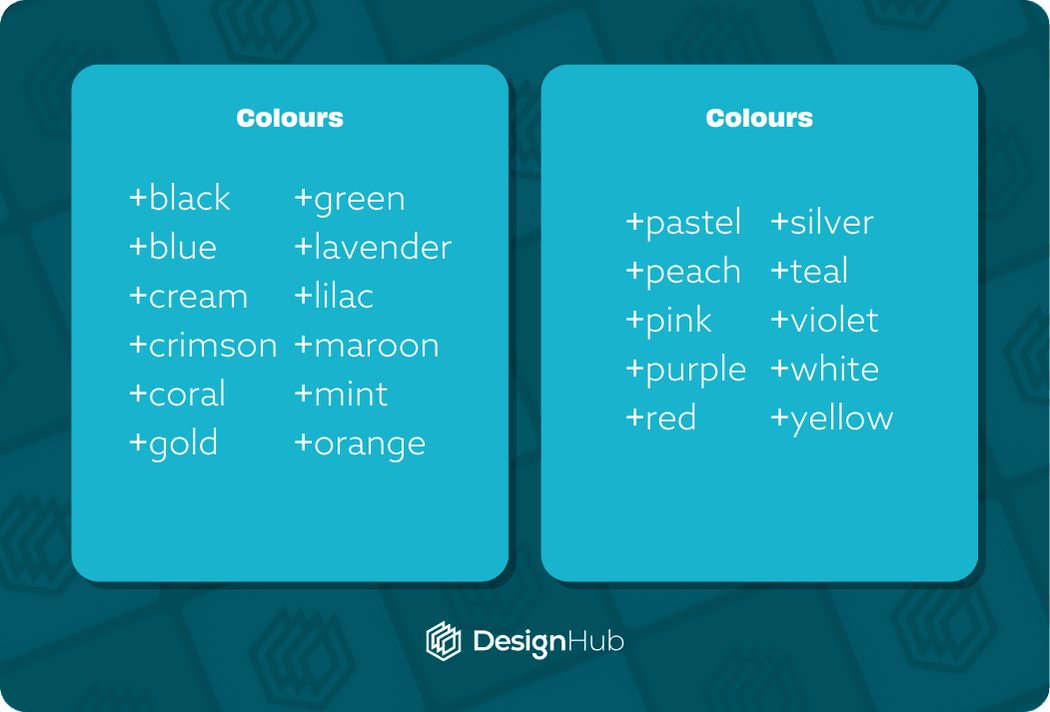 Colours

+black
+blue
+cream
+crimson
+coral
+gold

+green
+lavender
+lilac
+maroon
+mint
+orange

Colours

+pastel
+peach
+pink
+purple
+red

+silver
+teal
+violet
+white
+yellow

DesignHub